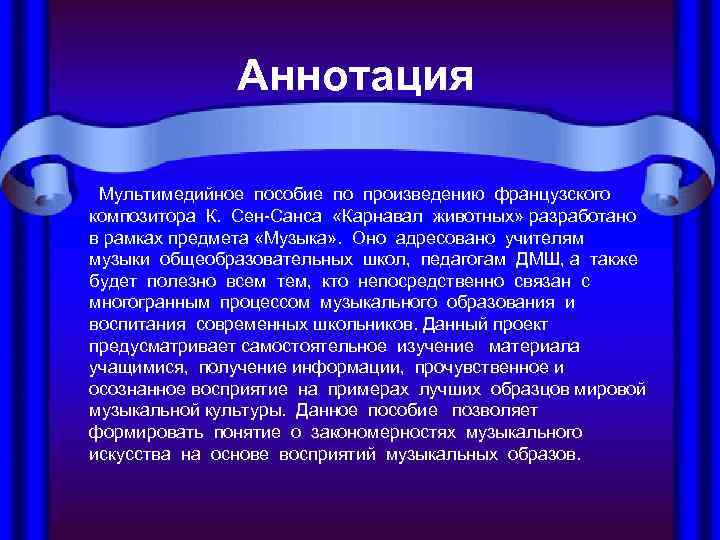 Аннотация

Мультимедийное пособие по произведению французского композитора К. Сен-Санса «Карнавал животных» разработано в рамках предмета «Музыка». Оно адресовано учителям музыки общеобразовательных школ, педагогам ДМШ, а также будет полезно всем тем, кто непосредственно связан с многогранным процессом музыкального образования и воспитания современных школьников. Данный проект предусматривает самостоятельное изучение материала учащимися, получение информации, прочувственное и осознанное восприятие на примерах лучших образцов мировой музыкальной культуры. Данное пособие позволяет формировать понятие о закономерностях музыкального искусства на основе восприятий музыкальных образов.